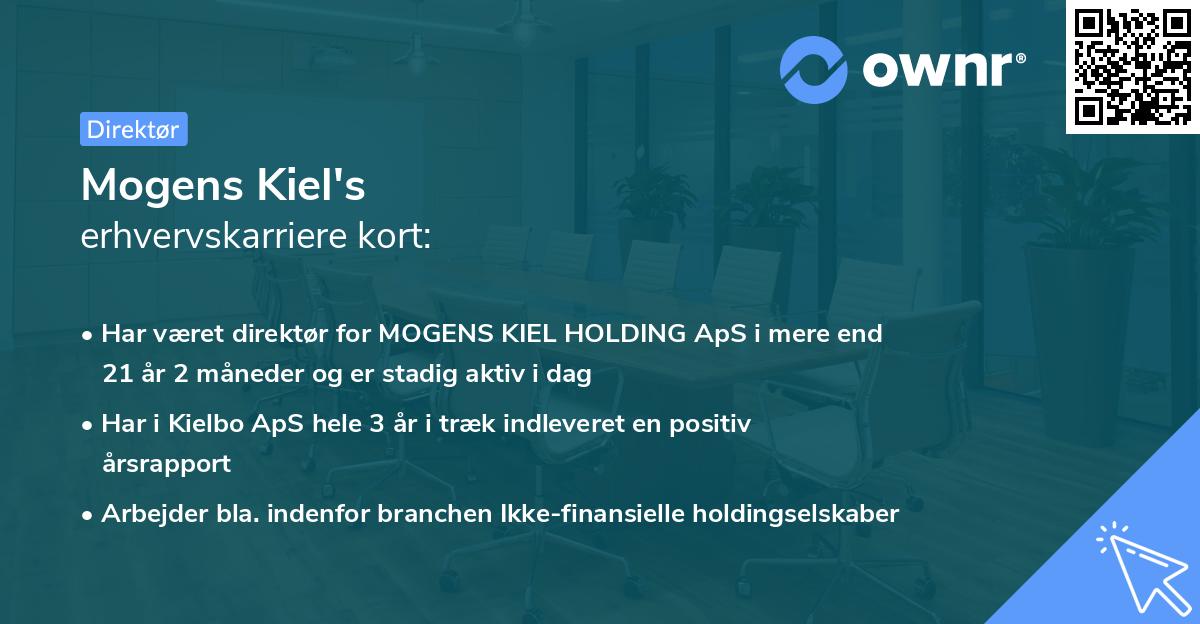 ownr®

Direktør

Mogens Kiel's
erhvervskarriere kort:

• Har været direktør for MOGENS KIEL HOLDING ApS i mere end 21 år 2 måneder og er stadig aktiv i dag

• Har i Kielbo ApS hele 3 år i træk indleveret en positiv årsrapport

• Arbejder bla. indenfor branchen Ikke-finansielle holdingselskaber